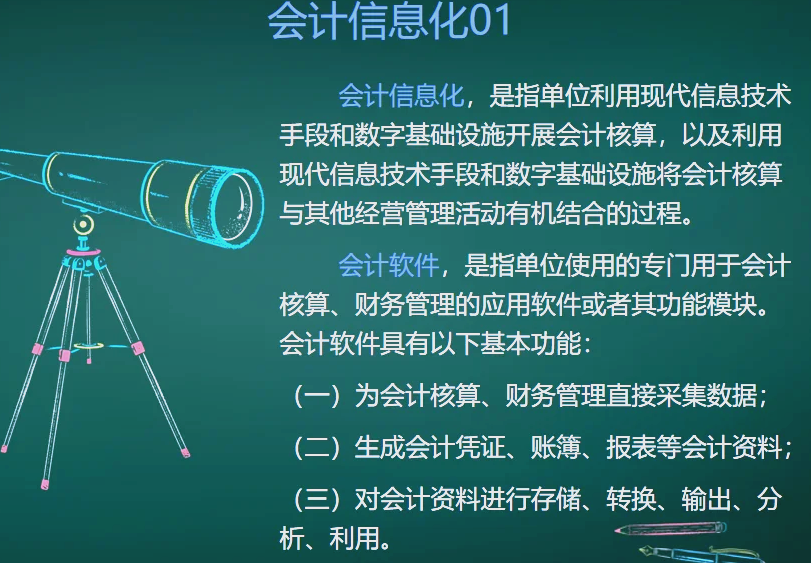 会计信息化01

会计信息化，是指单位利用现代信息技术手段和数字基础设施开展会计核算，以及利用现代信息技术手段和数字基础设施将会计核算与其他经营管理活动有机结合的过程。

会计软件，是指单位使用的专门用于会计核算、财务管理的应用软件或者其功能模块。会计软件具有以下基本功能：

（一）为会计核算、财务管理直接采集数据；

（二）生成会计凭证、账簿、报表等会计资料；

（三）对会计资料进行存储、转换、输出、分析、利用。